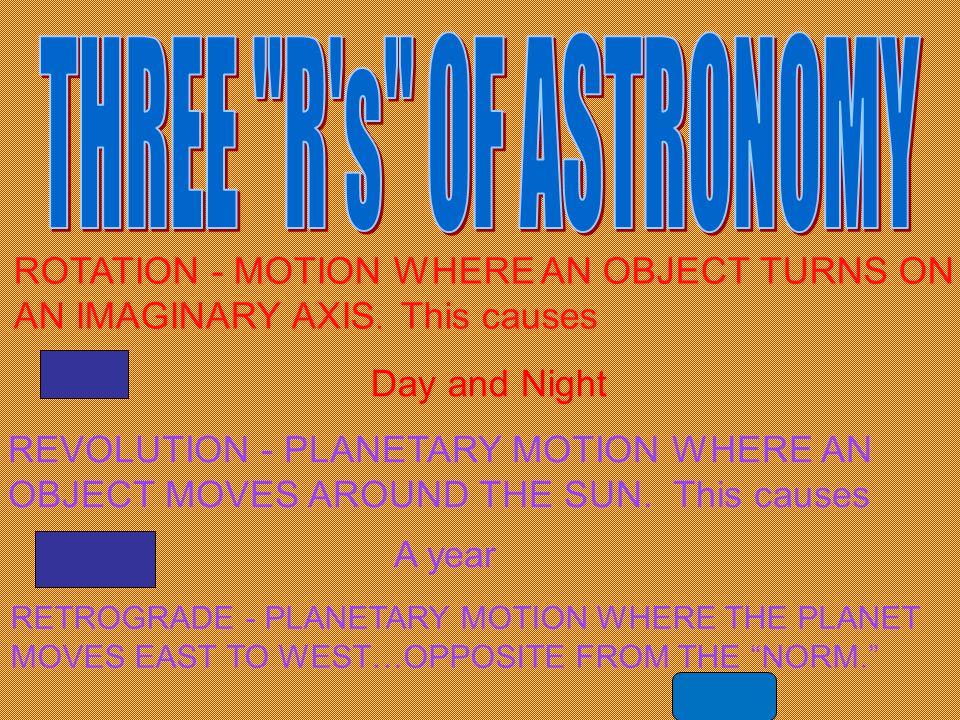 THREE "R's" OF ASTRONOMY

ROTATION - MOTION WHERE AN OBJECT TURNS ON AN IMAGINARY AXIS. This causes

Day and Night

REVOLUTION - PLANETARY MOTION WHERE AN OBJECT MOVES AROUND THE SUN. This causes

A year

RETROGRADE - PLANETARY MOTION WHERE THE PLANET MOVES EAST TO WEST…OPPOSITE FROM THE “NORM.”